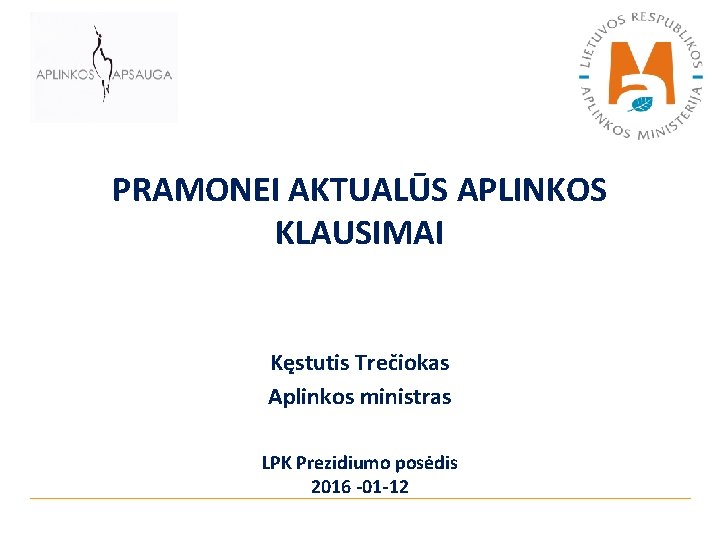 APLINKOS APSAUGA

LIETUVOS RESPUBLIKOS APLINKOS MINISTERIJA

PRAMONEI AKTUALŪS APLINKOS KLAUSIMAI

Kęstutis Trečiokas
Aplinkos ministras

LPK Prezidiumo posėdis
2016 -01-12